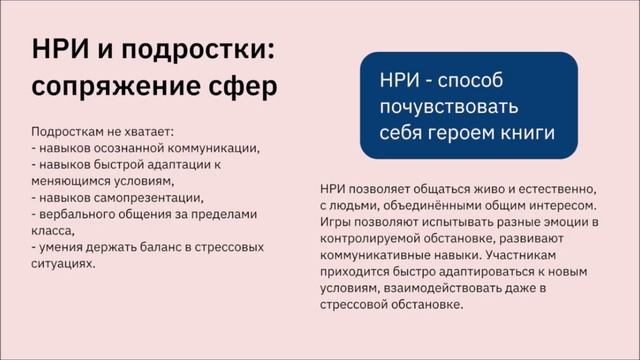 НРИ и подростки: сопряжение сфер

Подросткам не хватает:
- навыков осознанной коммуникации,
- навыков быстрой адаптации к меняющимся условиям,
- навыков самопрезентации,
- вербального общения за пределами класса,
- умения держать баланс в стрессовых ситуациях.

НРИ - способ почувствовать себя героем книги

НРИ позволяет общаться живо и естественно, с людьми, объединёнными общим интересом. Игры позволяют испытывать разные эмоции в контролируемой обстановке, развивают коммуникативные навыки. Участникам приходится быстро адаптироваться к новым условиям, взаимодействовать даже в стрессовой обстановке.